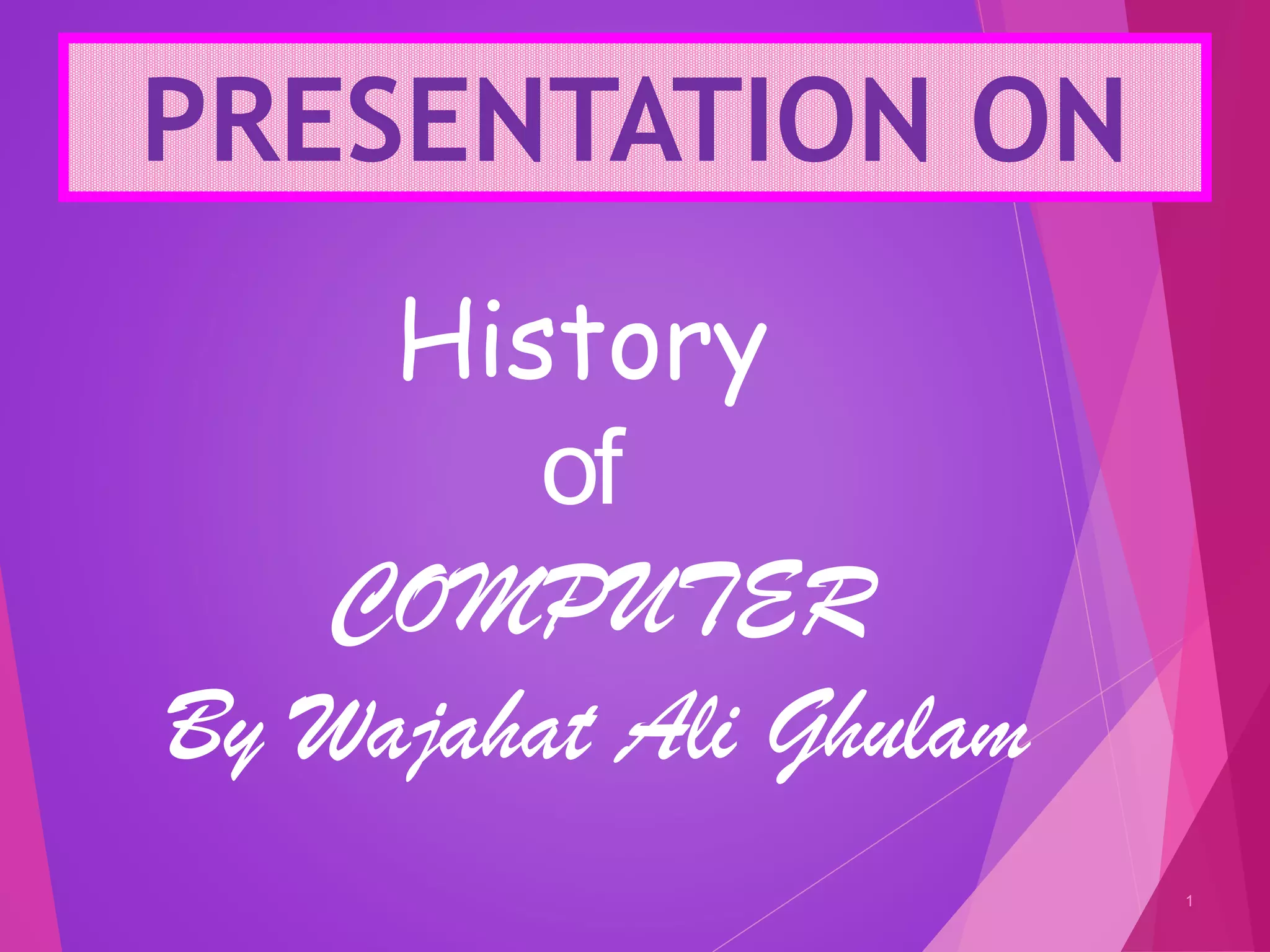 PRESENTATION ON

History
of
COMPUTER
By Wajahat Ali Ghulam

1